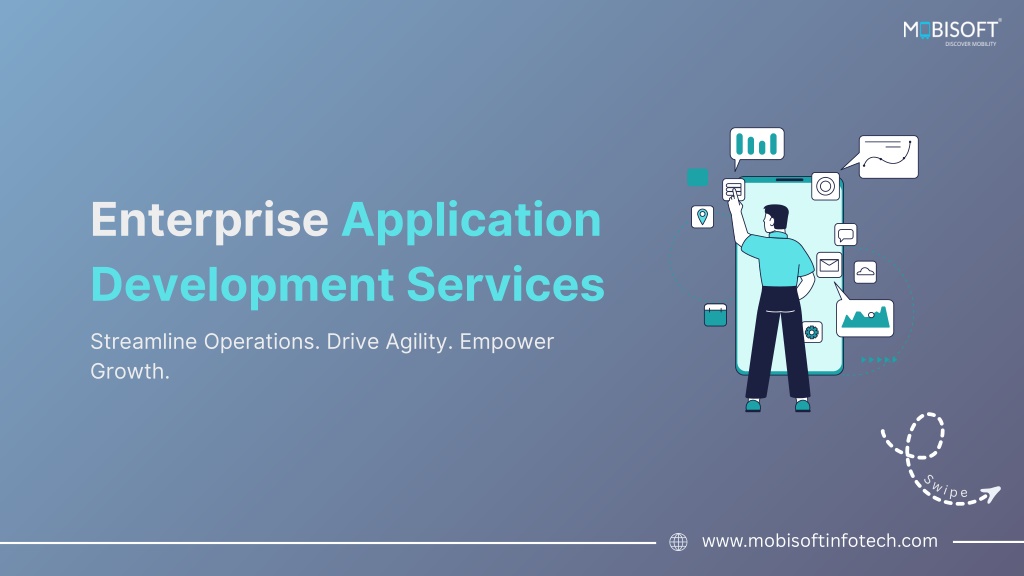 MOBISOFT
DISCOVER MOBILITY

Enterprise Application Development Services

Streamline Operations. Drive Agility. Empower Growth.

Swipe

www.mobisoftinfotech.com